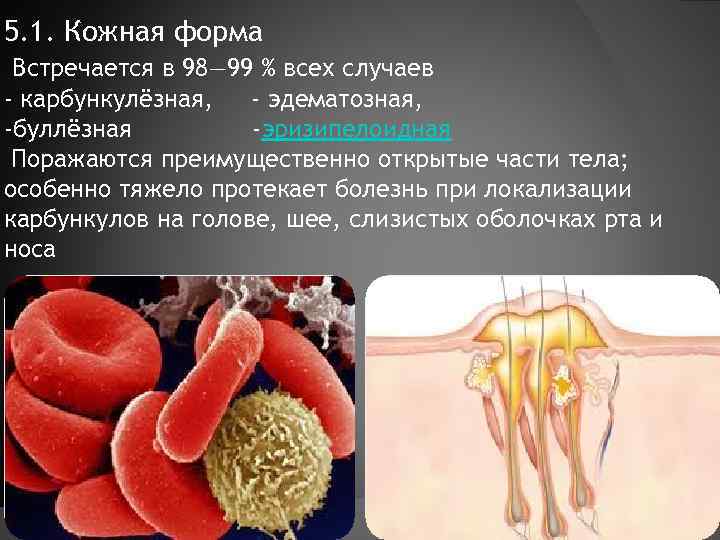 5.1. Кожная форма

Встречается в 98—99 % всех случаев

- карбункулёзная, - эдематозная,

-буллёзная -эризипелоидная

Поражаются преимущественно открытые части тела; особенно тяжело протекает болезнь при локализации карбункулов на голове, шее, слизистых оболочках рта и носа